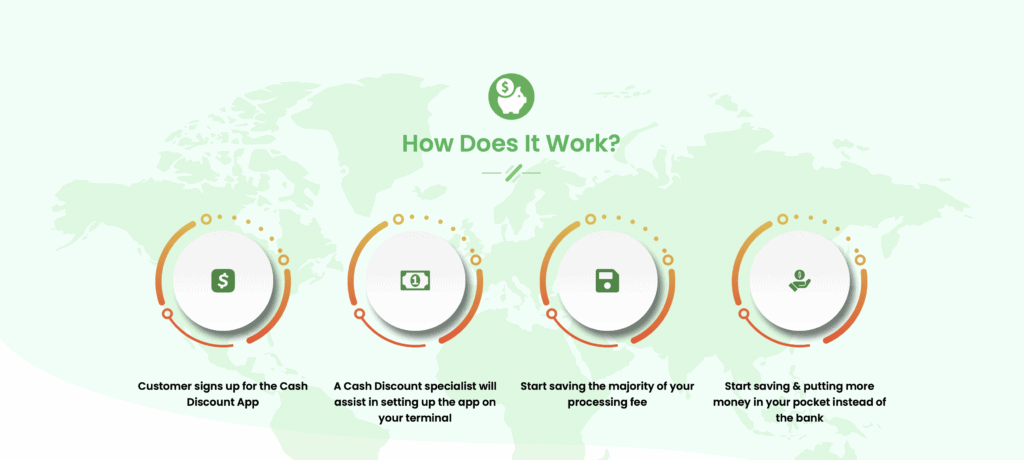 How Does It Work?

Customer signs up for the Cash Discount App

A Cash Discount specialist will assist in setting up the app on your terminal

Start saving the majority of your processing fee

Start saving & putting more money in your pocket instead of the bank